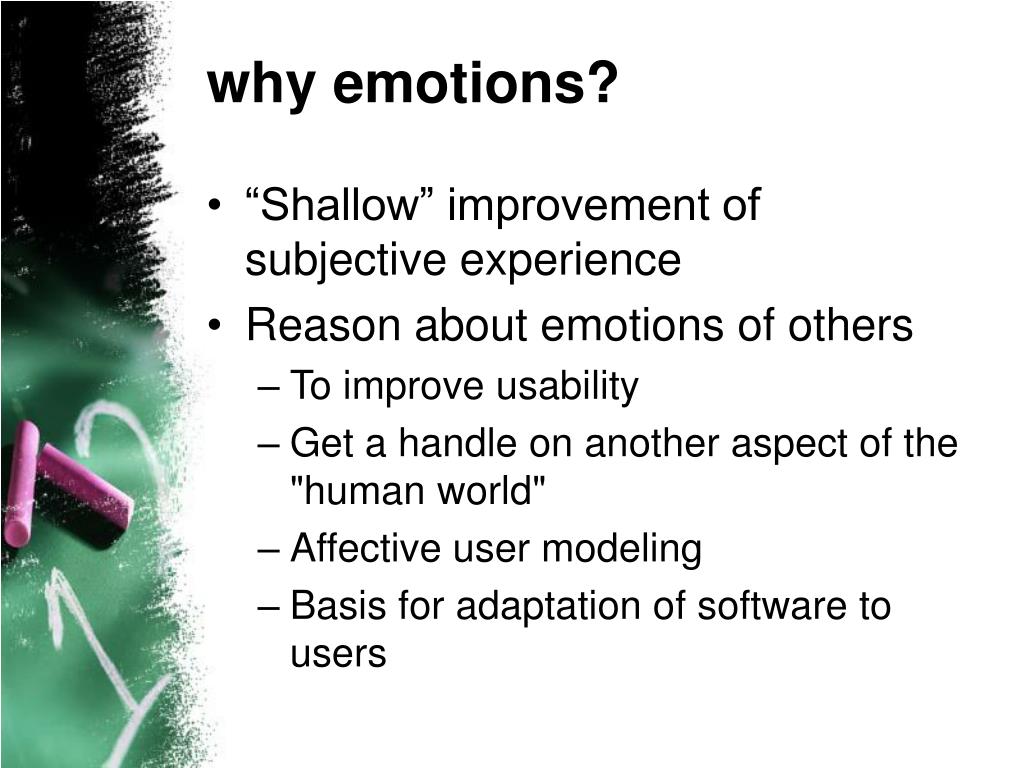 why emotions?

• “Shallow” improvement of subjective experience
• Reason about emotions of others
– To improve usability
– Get a handle on another aspect of the "human world"
– Affective user modeling
– Basis for adaptation of software to users